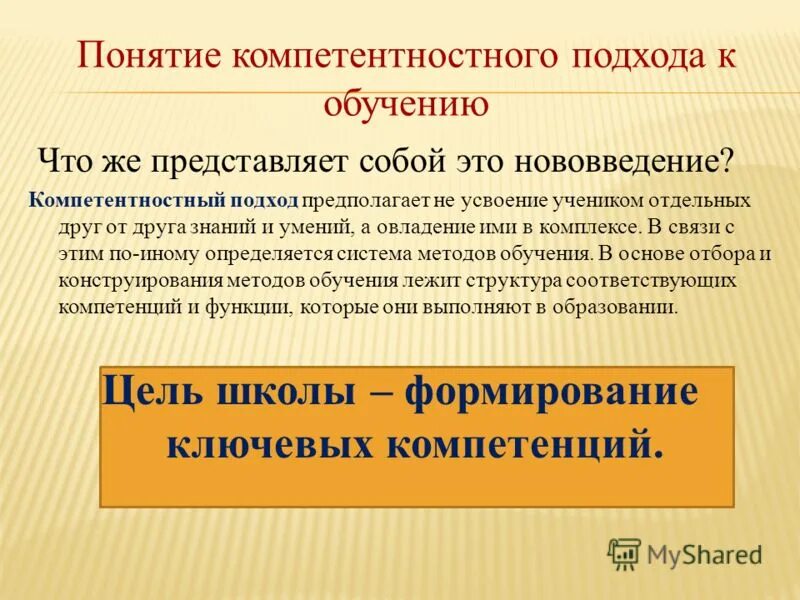 Понятие компетентностного подхода к обучению

Что же представляет собой это нововведение?

Компетентностный подход предполагает не усвоение учеником отдельных друг от друга знаний и умений, а овладение ими в комплексе. В связи с этим по-иному определяется система методов обучения. В основе отбора и конструирования методов обучения лежит структура соответствующих компетенций и функции, которые они выполняют в образовании.

Цель школы – формирование ключевых компетенций.

MyShared